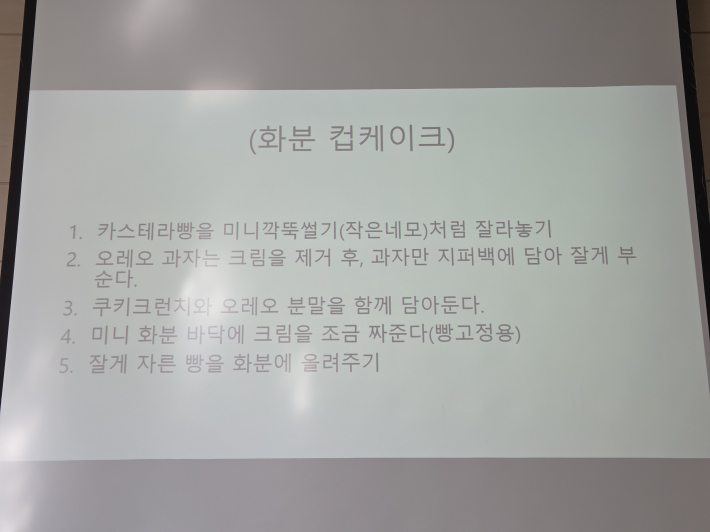 (화분 컵케이크)

1. 카스테라빵을 미니깍뚝썰기(작은네모)처럼 잘라놓기
2. 오레오 과자는 크림을 제거 후, 과자만 지퍼백에 담아 잘게 부순다.
3. 쿠키크런치와 오레오 분말을 함께 담아둔다.
4. 미니 화분 바닥에 크림을 조금 짜준다(빵고정용)
5. 잘게 자른 빵을 화분에 올려주기